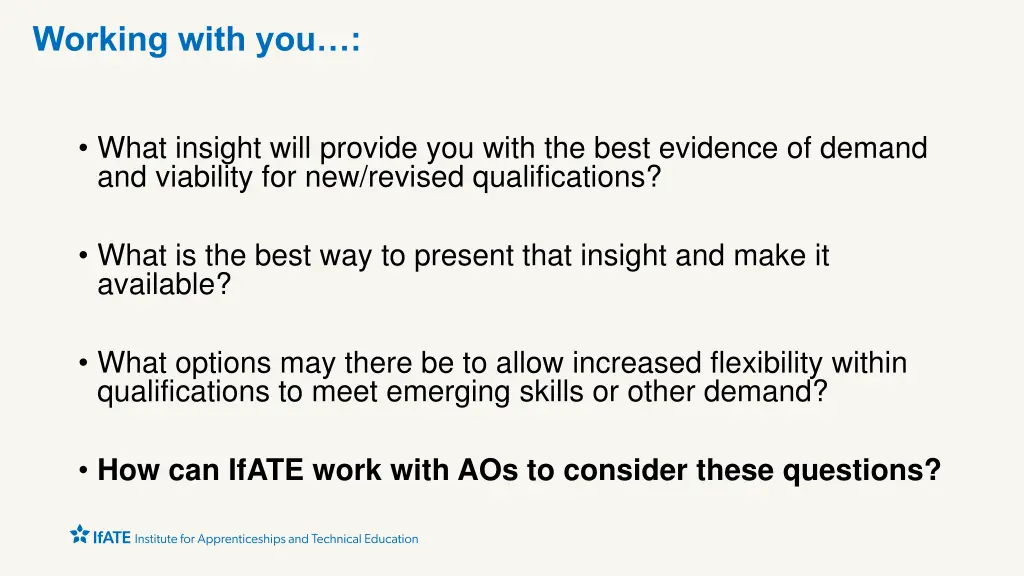 Working with you…:

• What insight will provide you with the best evidence of demand and viability for new/revised qualifications?

• What is the best way to present that insight and make it available?

• What options may there be to allow increased flexibility within qualifications to meet emerging skills or other demand?

• How can IfATE work with AOs to consider these questions?

IfATE Institute for Apprenticeships and Technical Education